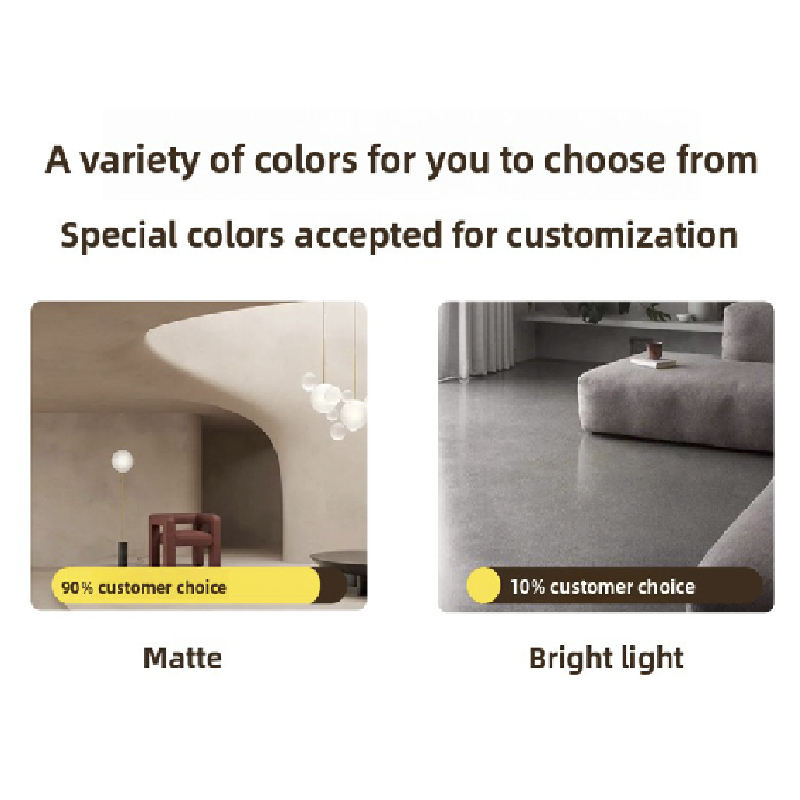 A variety of colors for you to choose from

Special colors accepted for customization

90% customer choice

Matte

10% customer choice

Bright light